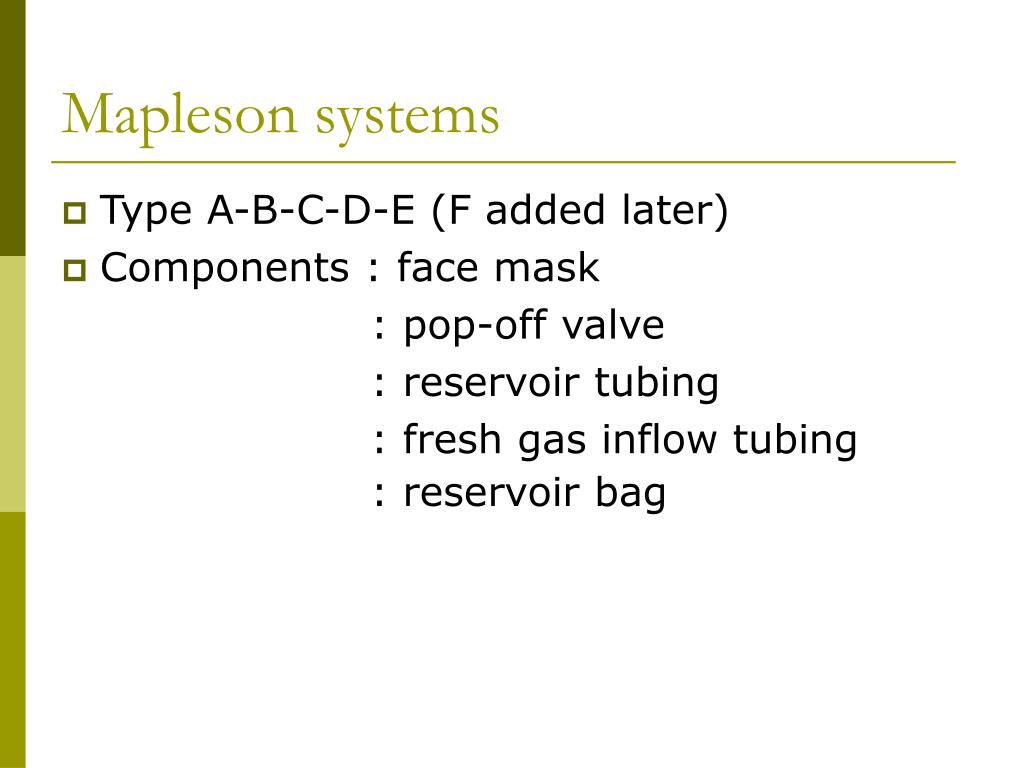 Mapleson systems

Type A-B-C-D-E (F added later)
Components : face mask
: pop-off valve
: reservoir tubing
: fresh gas inflow tubing
: reservoir bag